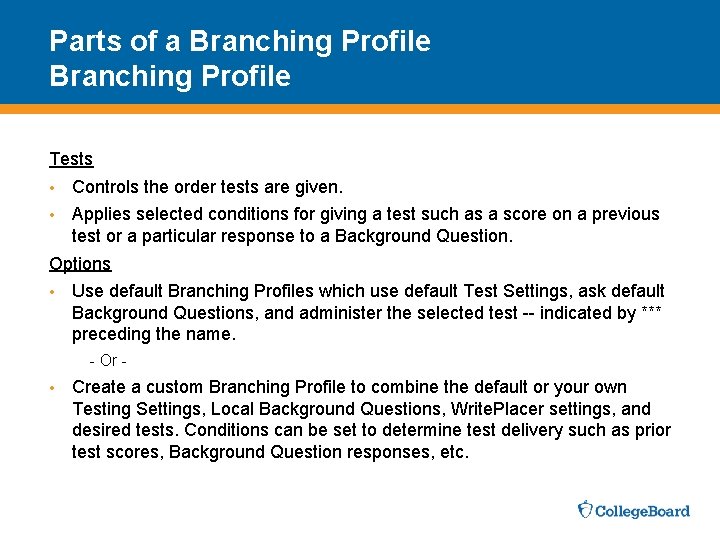 Parts of a Branching Profile
Branching Profile

Tests
• Controls the order tests are given.
• Applies selected conditions for giving a test such as a score on a previous test or a particular response to a Background Question.

Options
• Use default Branching Profiles which use default Test Settings, ask default Background Questions, and administer the selected test -- indicated by *** preceding the name.

- Or -

• Create a custom Branching Profile to combine the default or your own Testing Settings, Local Background Questions, WritePlacer settings, and desired tests. Conditions can be set to determine test delivery such as prior test scores, Background Question responses, etc.

CollegeBoard